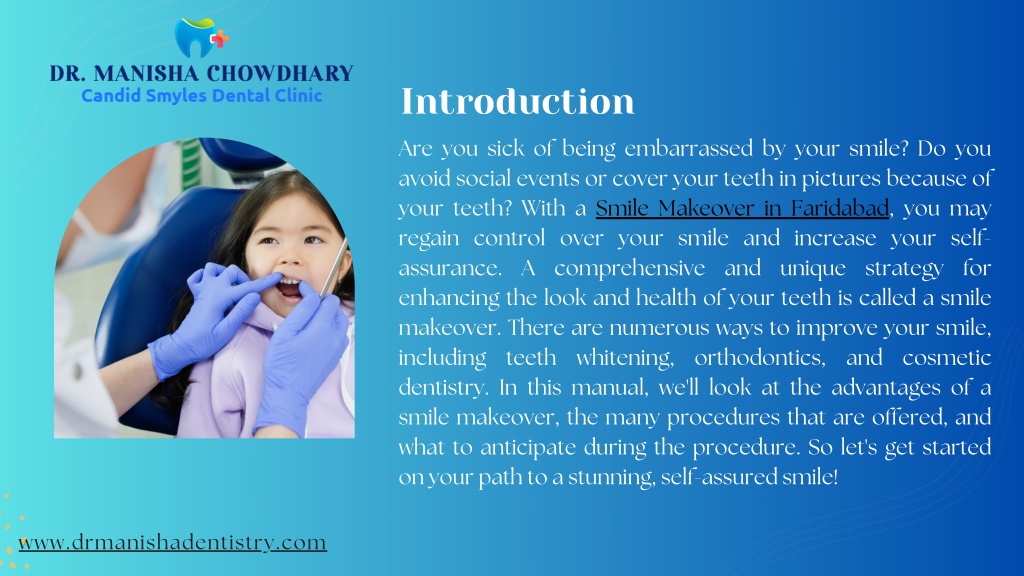 DR. MANISHA CHOWDHARY
Candid Smyles Dental Clinic

Introduction

Are you sick of being embarrassed by your smile? Do you avoid social events or cover your teeth in pictures because of your teeth? With a Smile Makeover in Faridabad, you may regain control over your smile and increase your self-assurance. A comprehensive and unique strategy for enhancing the look and health of your teeth is called a smile makeover. There are numerous ways to improve your smile, including teeth whitening, orthodontics, and cosmetic dentistry. In this manual, we'll look at the advantages of a smile makeover, the many procedures that are offered, and what to anticipate during the procedure. So let's get started on your path to a stunning, self-assured smile!

www.drmanishadentistry.com